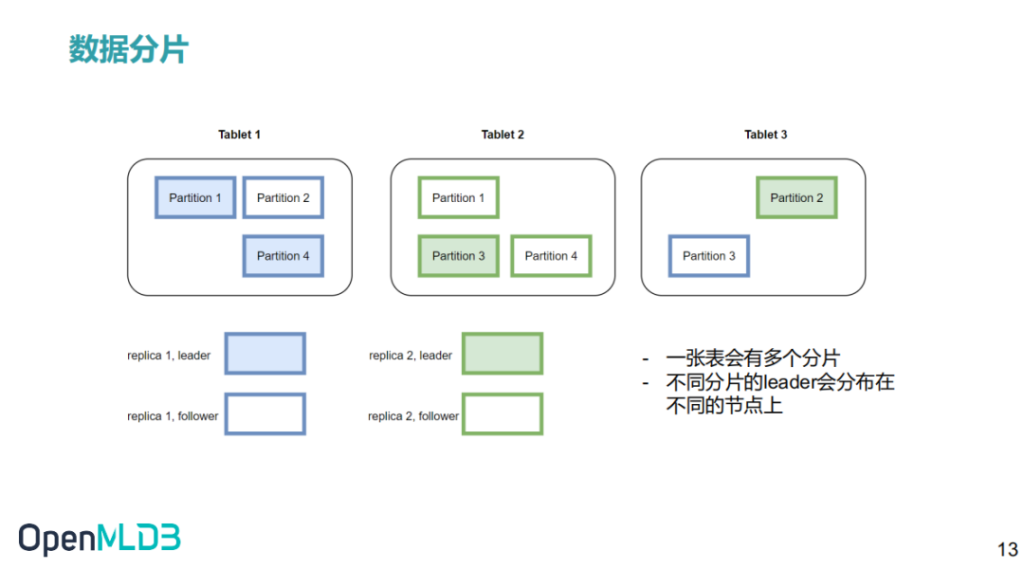 数据分片

Tablet 1

Partition 1
Partition 2
Partition 4

Tablet 2

Partition 1
Partition 3
Partition 4

Tablet 3

Partition 2
Partition 3

replica 1, leader
replica 1, follower
replica 2, leader
replica 2, follower

- 一张表会有多个分片
- 不同分片的leader会分布在不同的节点上

OpenMLDB

13